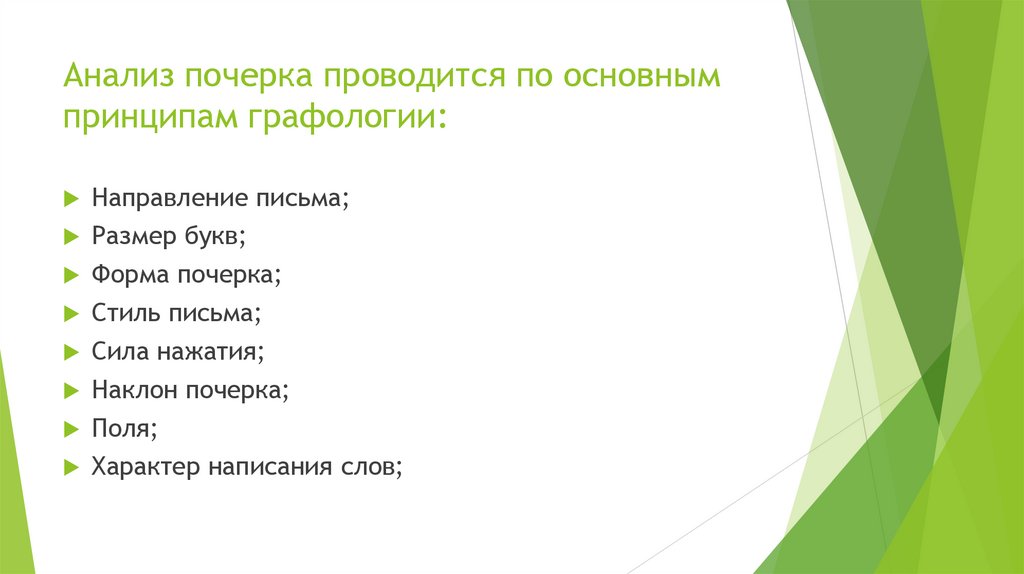 Анализ почерка проводится по основным принципам графологии:

Направление письма;
Размер букв;
Форма почерка;
Стиль письма;
Сила нажатия;
Наклон почерка;
Поля;
Характер написания слов;